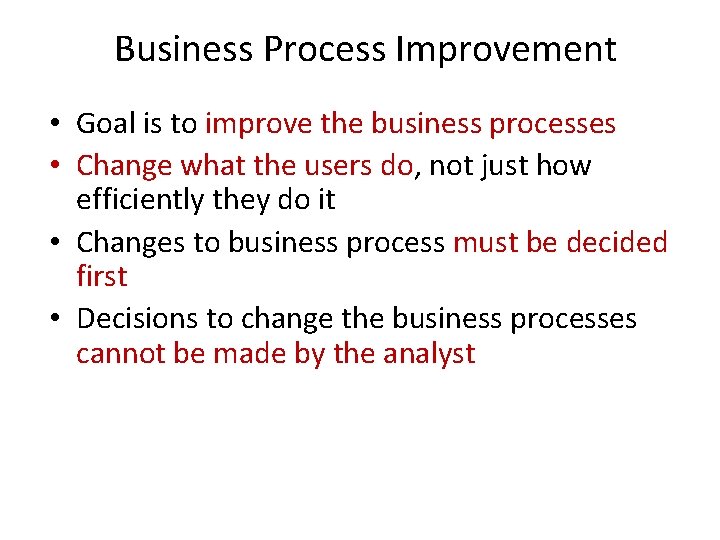 Business Process Improvement

• Goal is to improve the business processes
• Change what the users do, not just how efficiently they do it
• Changes to business process must be decided first
• Decisions to change the business processes cannot be made by the analyst